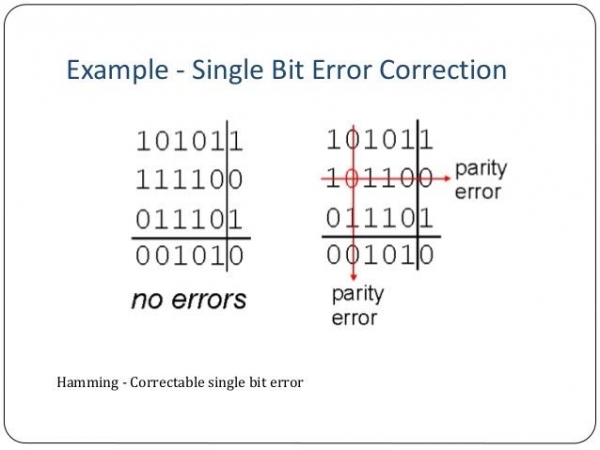 Example - Single Bit Error Correction

101011
111100
011101
001010

no errors

101011
101100
011101
001010

parity error

parity error

Hamming - Correctable single bit error